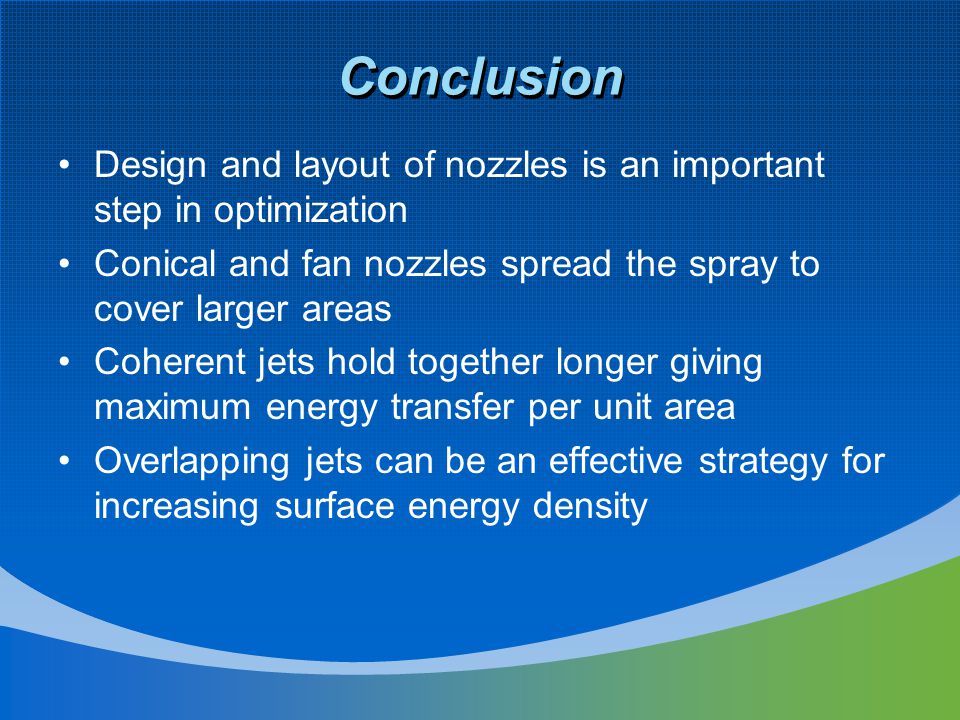 Conclusion

• Design and layout of nozzles is an important step in optimization
• Conical and fan nozzles spread the spray to cover larger areas
• Coherent jets hold together longer giving maximum energy transfer per unit area
• Overlapping jets can be an effective strategy for increasing surface energy density